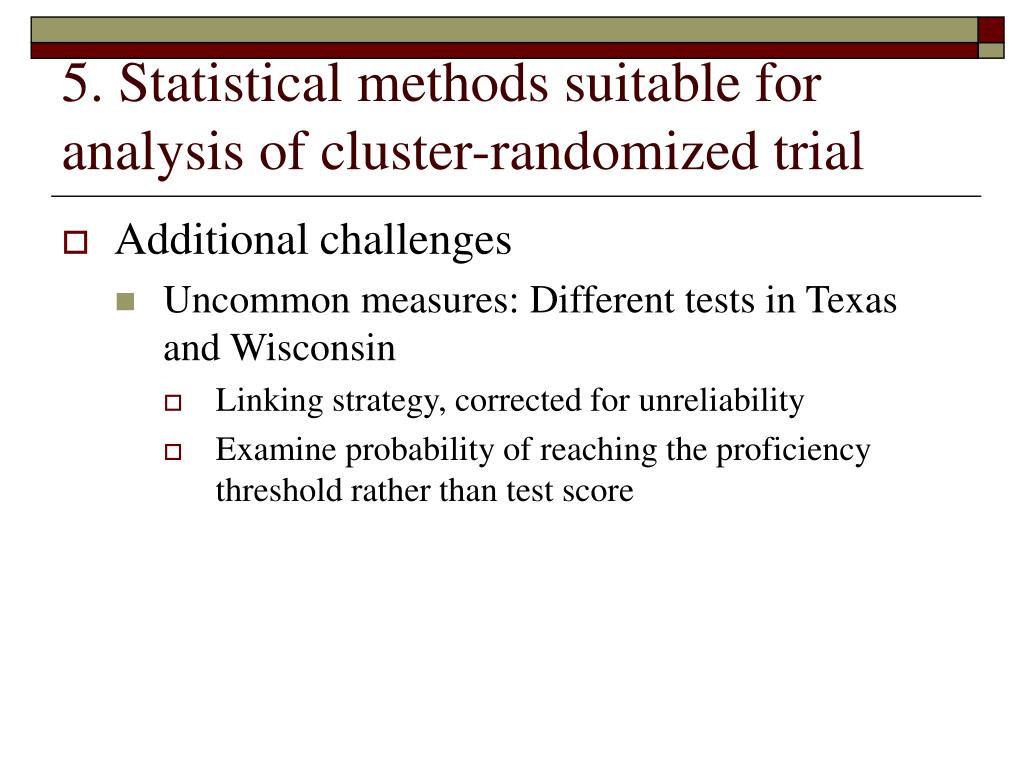 5. Statistical methods suitable for analysis of cluster-randomized trial

Additional challenges

Uncommon measures: Different tests in Texas and Wisconsin

Linking strategy, corrected for unreliability

Examine probability of reaching the proficiency threshold rather than test score